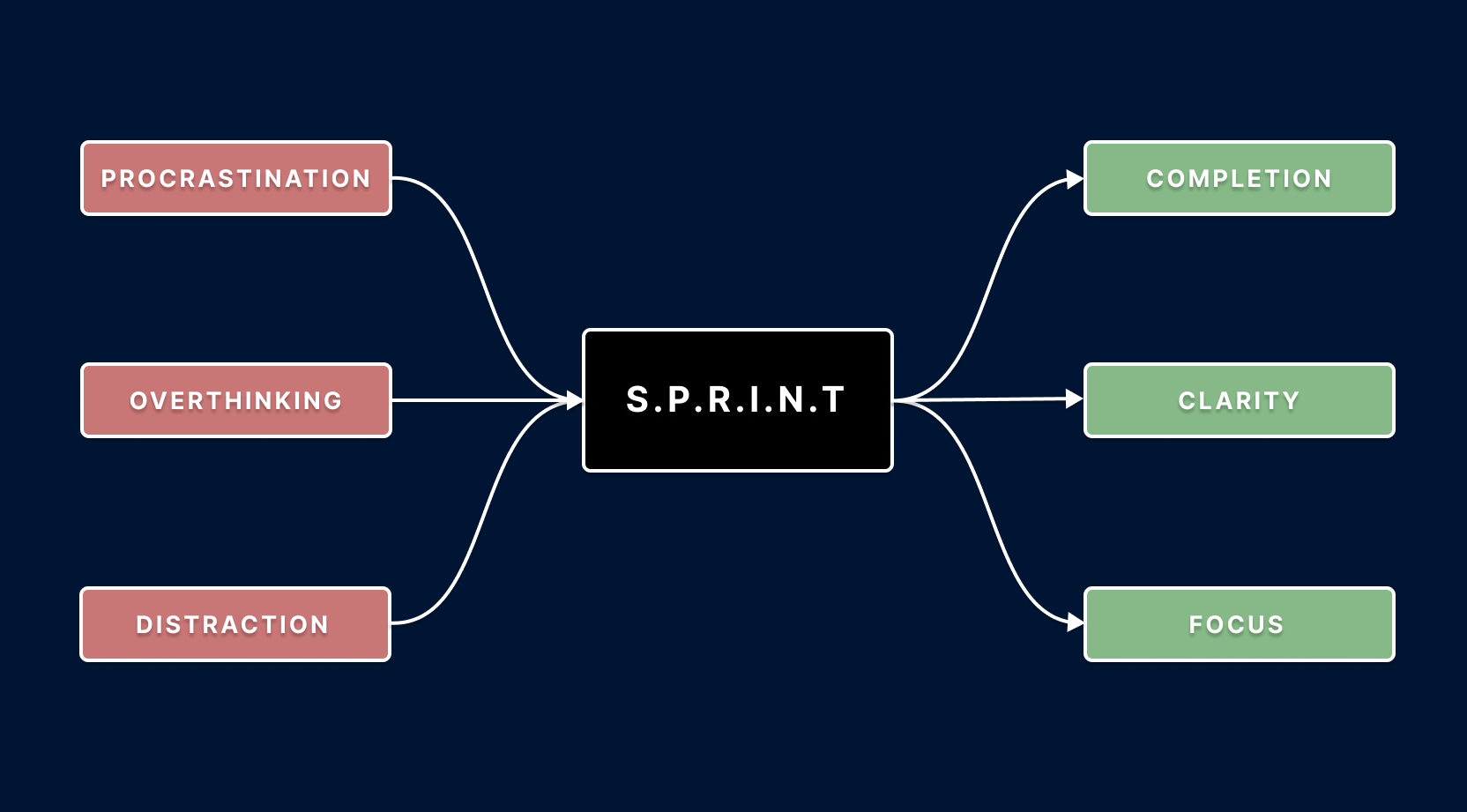 PROCRASTINATION

OVERTHINKING

DISTRACTION

S.P.R.I.N.T

COMPLETION

CLARITY

FOCUS